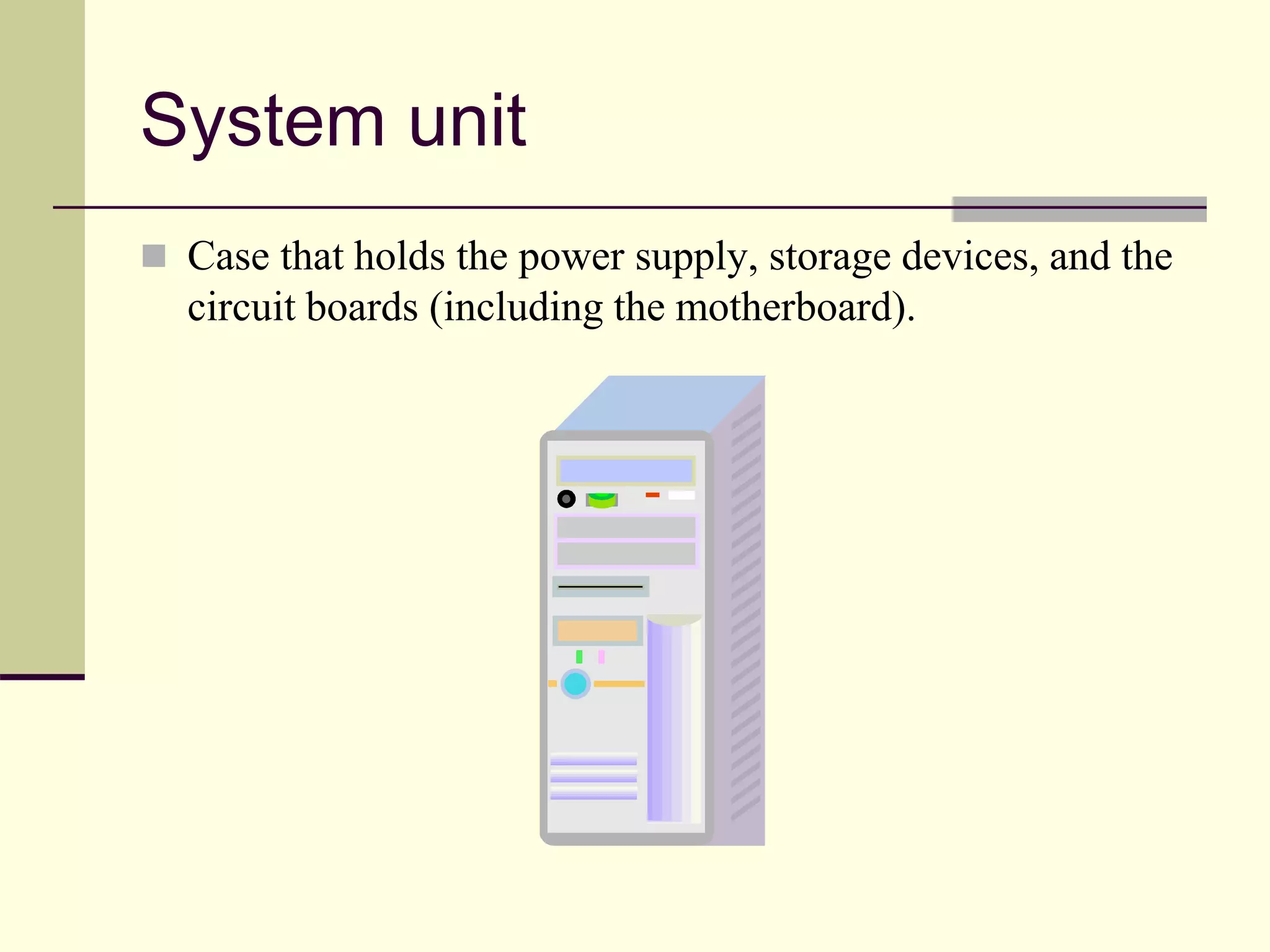 System unit

Case that holds the power supply, storage devices, and the circuit boards (including the motherboard).